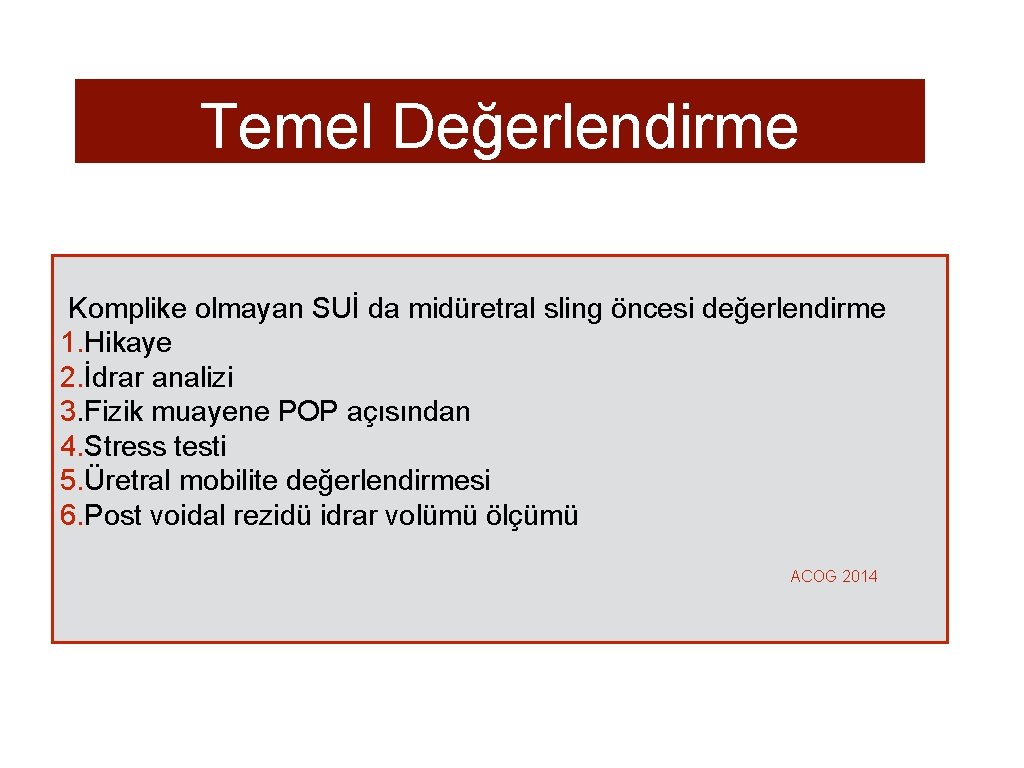 Temel Değerlendirme

Komplike olmayan SUİ da midüretral sling öncesi değerlendirme
1.Hikaye
2.İdrar analizi
3.Fizik muayene POP açısından
4.Stress testi
5.Üretral mobilite değerlendirmesi
6.Post voidal rezidü idrar volümü ölçümü

ACOG 2014